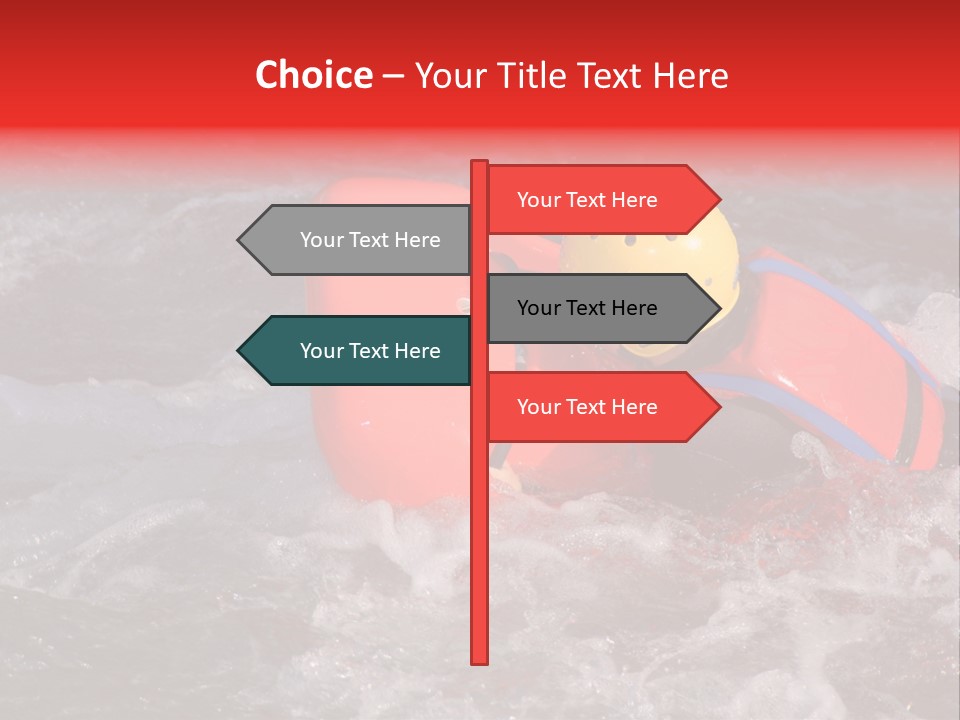 Choice – Your Title Text Here

Your Text Here

Your Text Here

Your Text Here

Your Text Here

Your Text Here